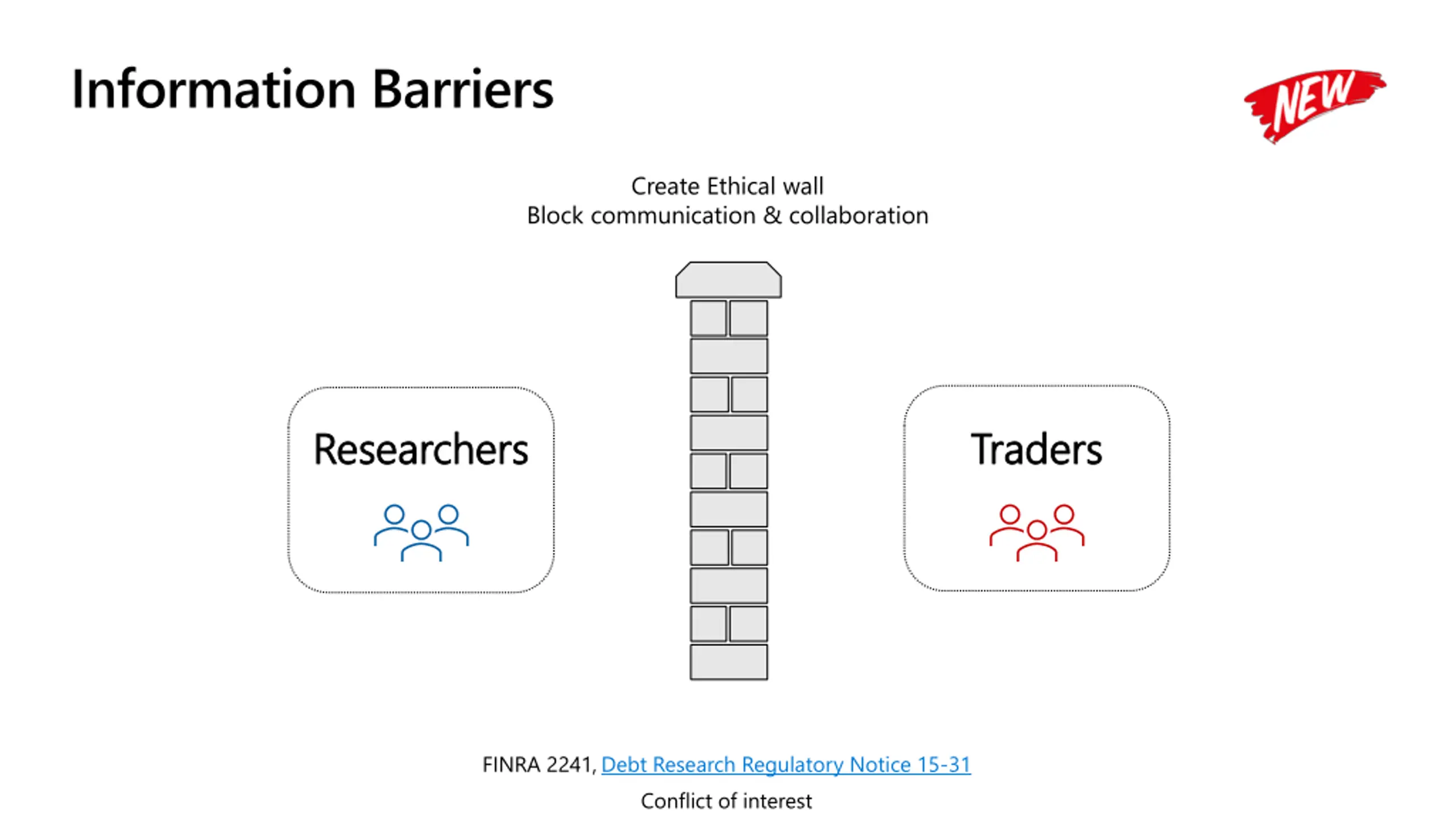 Information Barriers

NEW

Create Ethical wall
Block communication & collaboration

Researchers

Traders

FINRA 2241, Debt Research Regulatory Notice 15-31

Conflict of interest